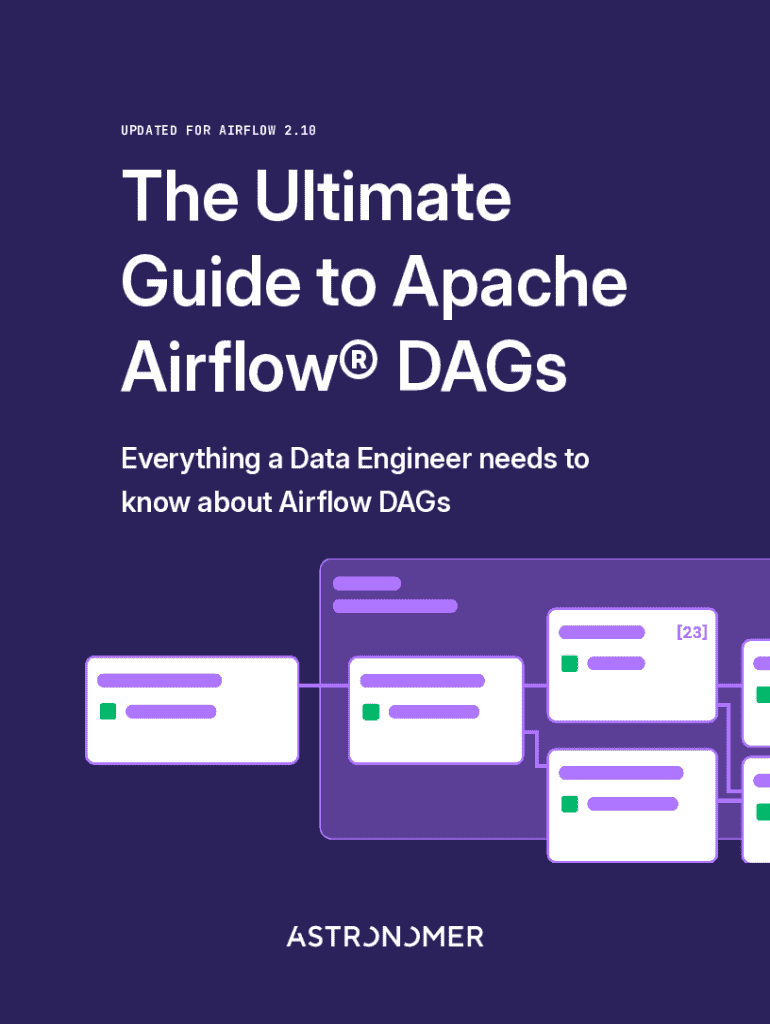 UPDATED FOR AIRFLOW 2.10

The Ultimate Guide to Apache Airflow® DAGs

Everything a Data Engineer needs to know about Airflow DAGs

[23]

ASTRONOMER